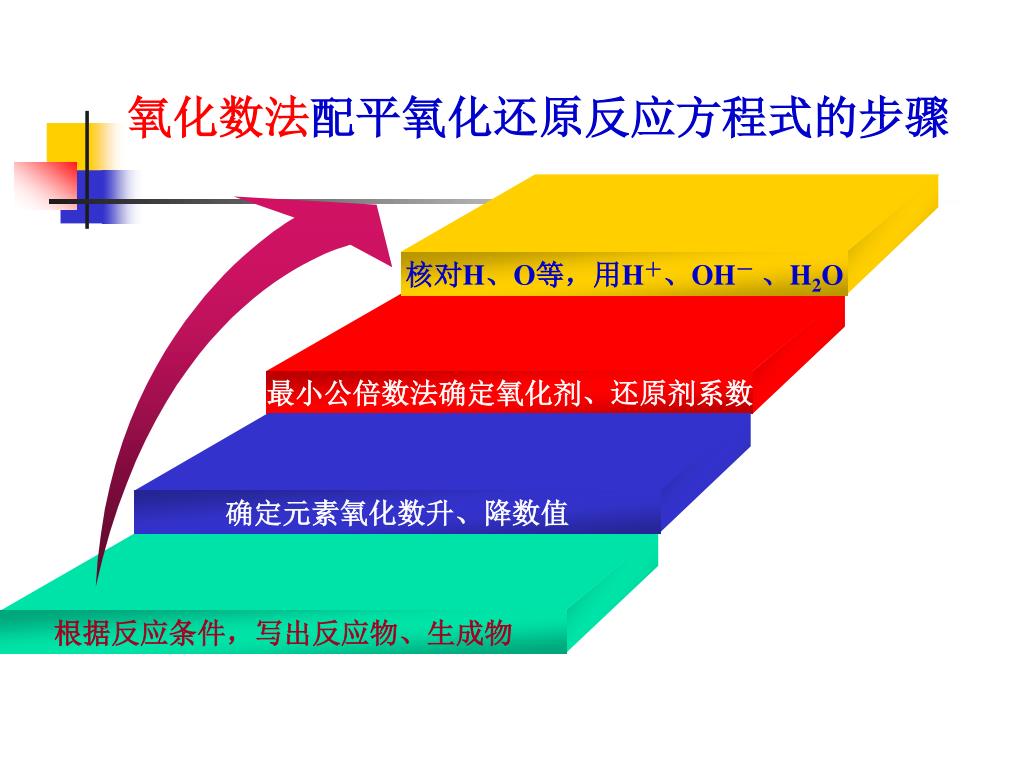 氧化数法配平氧化还原反应方程式的步骤

核对H、O等，用$H^+$、$OH^-$ 、$H_2O$

最小公倍数法确定氧化剂、还原剂系数

确定元素氧化数升、降数值

根据反应条件，写出反应物、生成物